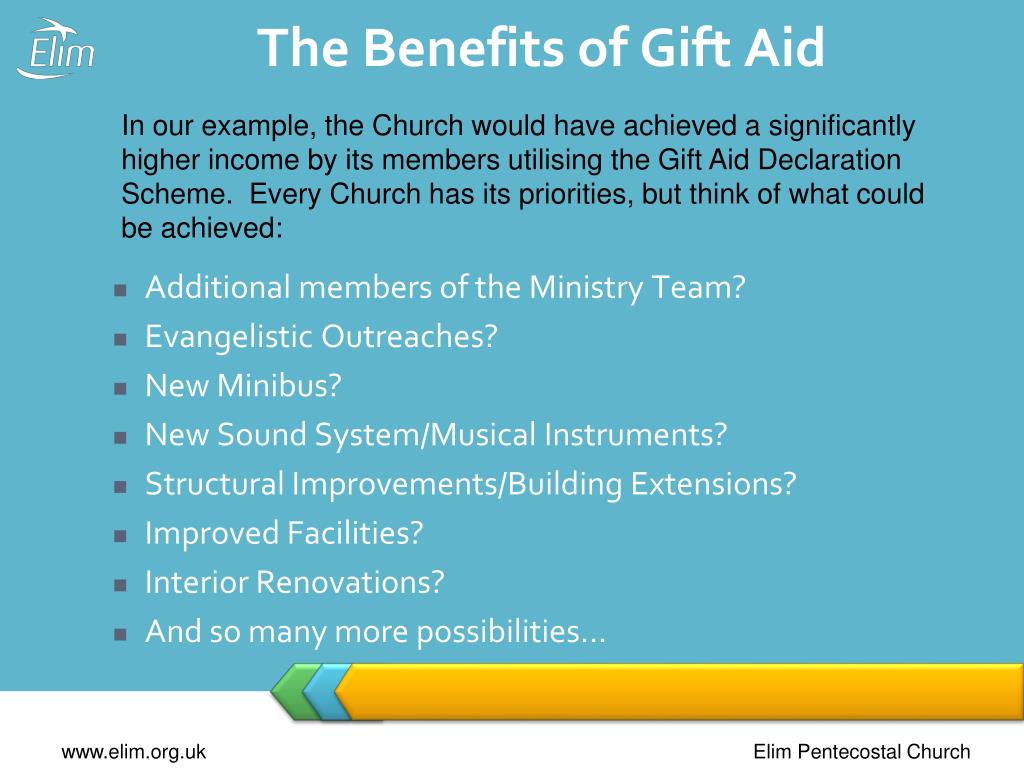 Elim

The Benefits of Gift Aid

In our example, the Church would have achieved a significantly higher income by its members utilising the Gift Aid Declaration Scheme. Every Church has its priorities, but think of what could be achieved:

- Additional members of the Ministry Team?
- Evangelistic Outreaches?
- New Minibus?
- New Sound System/Musical Instruments?
- Structural Improvements/Building Extensions?
- Improved Facilities?
- Interior Renovations?
- And so many more possibilities…

www.elim.org.uk

Elim Pentecostal Church